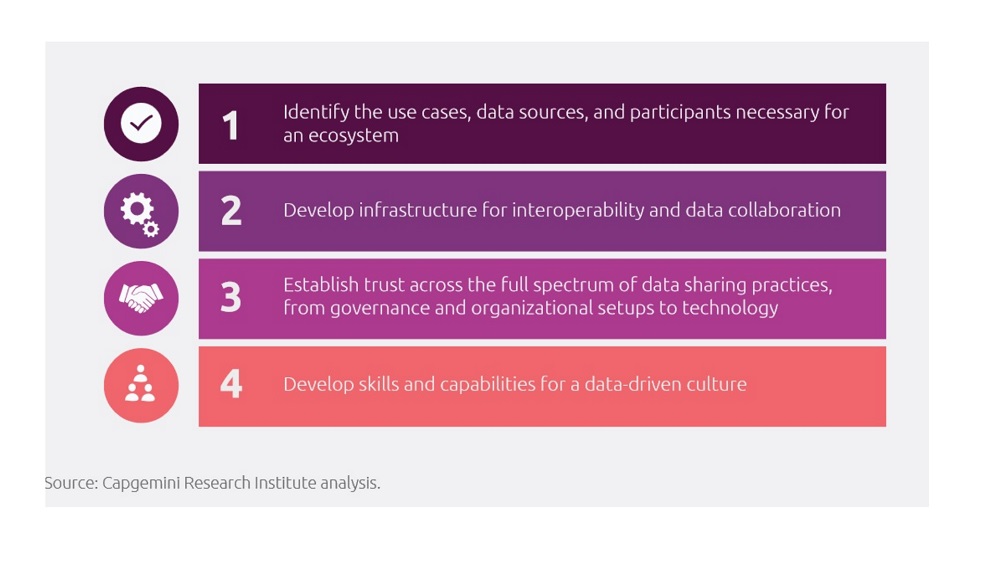 1 Identify the use cases, data sources, and participants necessary for an ecosystem

2 Develop infrastructure for interoperability and data collaboration

3 Establish trust across the full spectrum of data sharing practices, from governance and organizational setups to technology

4 Develop skills and capabilities for a data-driven culture

Source: Capgemini Research Institute analysis.